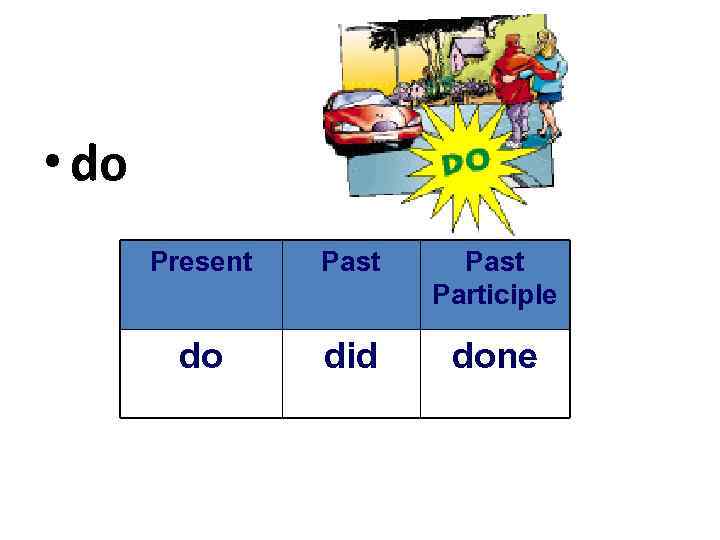 • do

DO

| Present | Past | Past Participle |
|---|---|---|
| do | did | done |